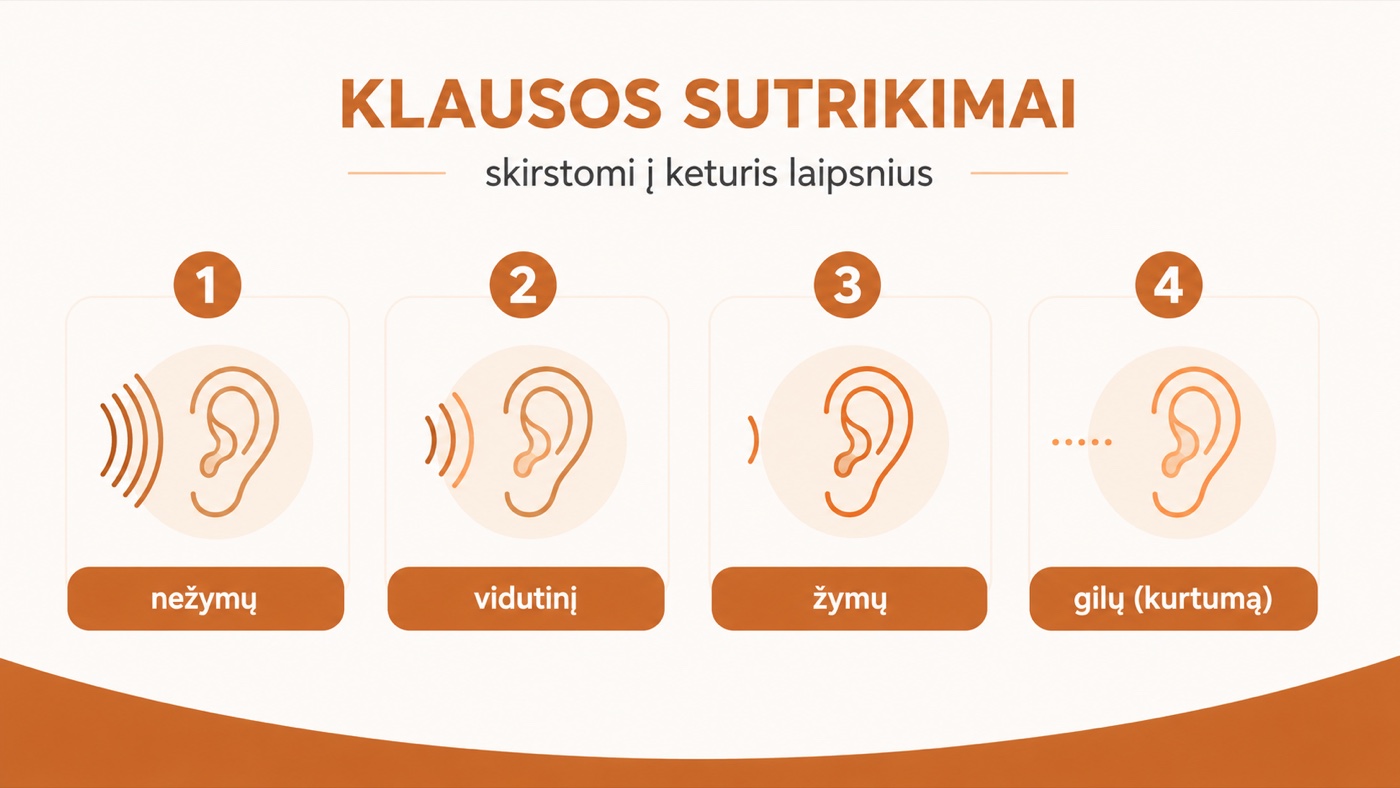 KLAUSOS SUTRIKIMAI

skirstomi į keturis laipsnius

1
nežymų

2
vidutinį

3
žymų

4
gilų (kurtumą)